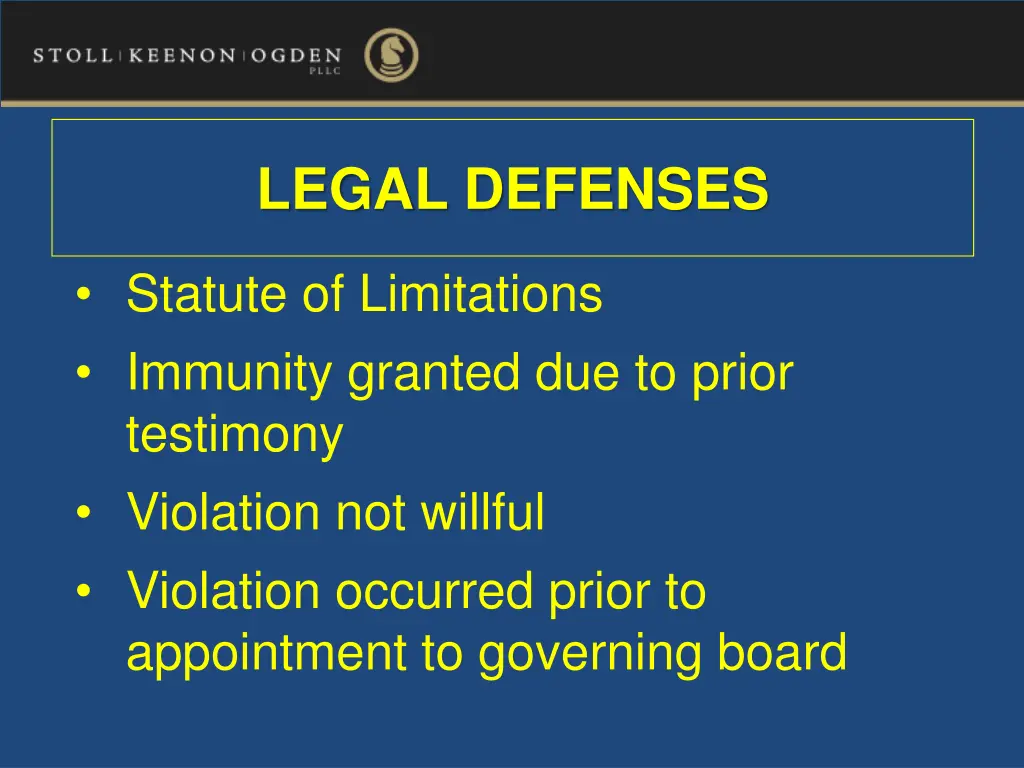 STOLL | KEENON | OGDEN
PLLC

LEGAL DEFENSES

• Statute of Limitations
• Immunity granted due to prior testimony
• Violation not willful
• Violation occurred prior to appointment to governing board